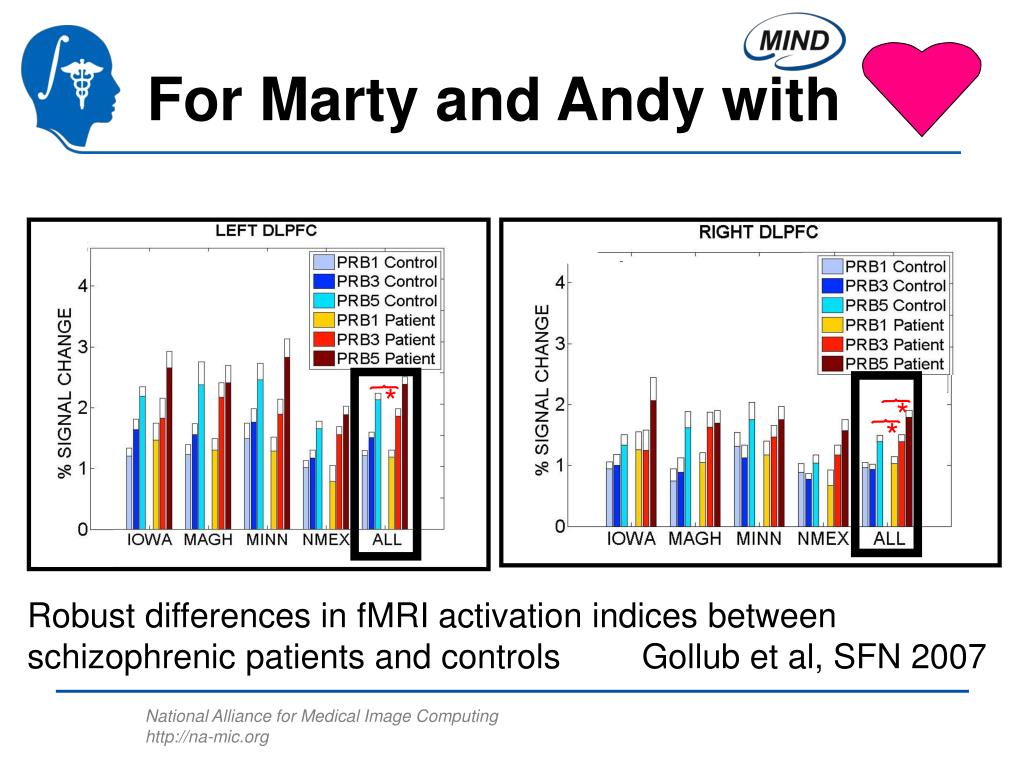 MIND

For Marty and Andy with

LEFT DLPFC

PRB1 Control
PRB3 Control
PRB5 Control
PRB1 Patient
PRB3 Patient
PRB5 Patient

% SIGNAL CHANGE

4
3
2
1
0

*

IOWA MAGH MINN NMEX ALL

RIGHT DLPFC

PRB1 Control
PRB3 Control
PRB5 Control
PRB1 Patient
PRB3 Patient
PRB5 Patient

% SIGNAL CHANGE

4
3
2
1
0

*
*

IOWA MAGH MINN NMEX ALL

Robust differences in fMRI activation indices between schizophrenic patients and controls Gollub et al, SFN 2007

National Alliance for Medical Image Computing
http://na-mic.org